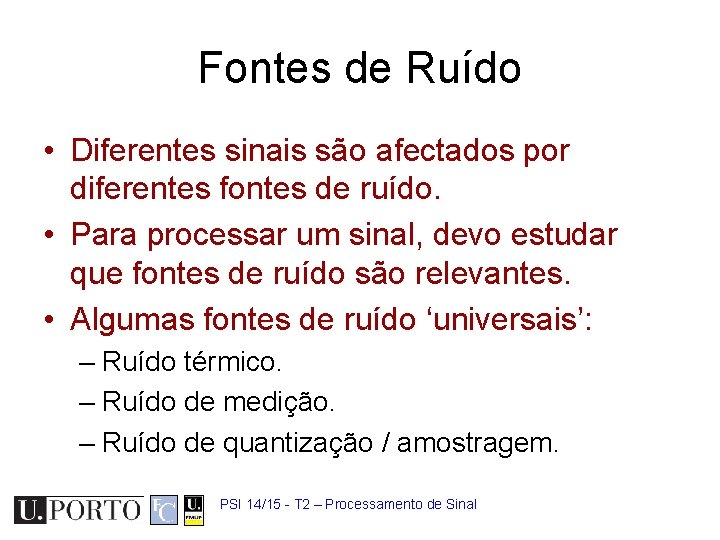 Fontes de Ruído

• Diferentes sinais são afectados por diferentes fontes de ruído.
• Para processar um sinal, devo estudar que fontes de ruído são relevantes.
• Algumas fontes de ruído ‘universais’:
– Ruído térmico.
– Ruído de medição.
– Ruído de quantização / amostragem.

U.PORTO FC U. FMUP PSI 14/15 - T2 – Processamento de Sinal